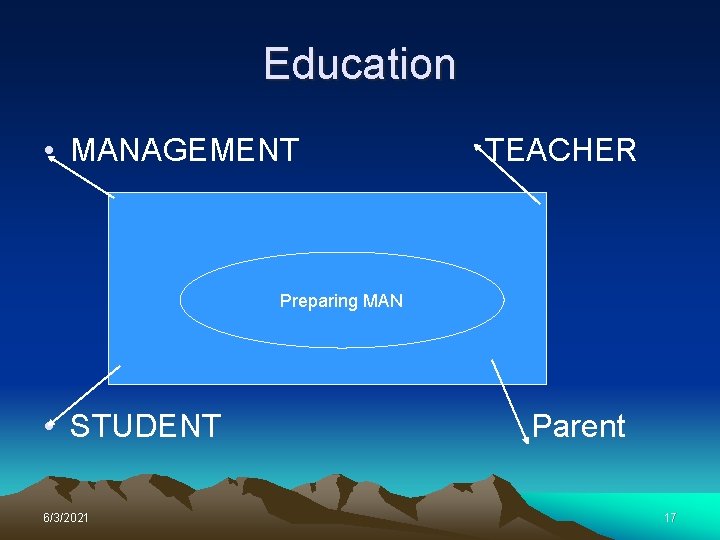 Education

• MANAGEMENT

TEACHER

Preparing MAN

• STUDENT

Parent

6/3/2021

17